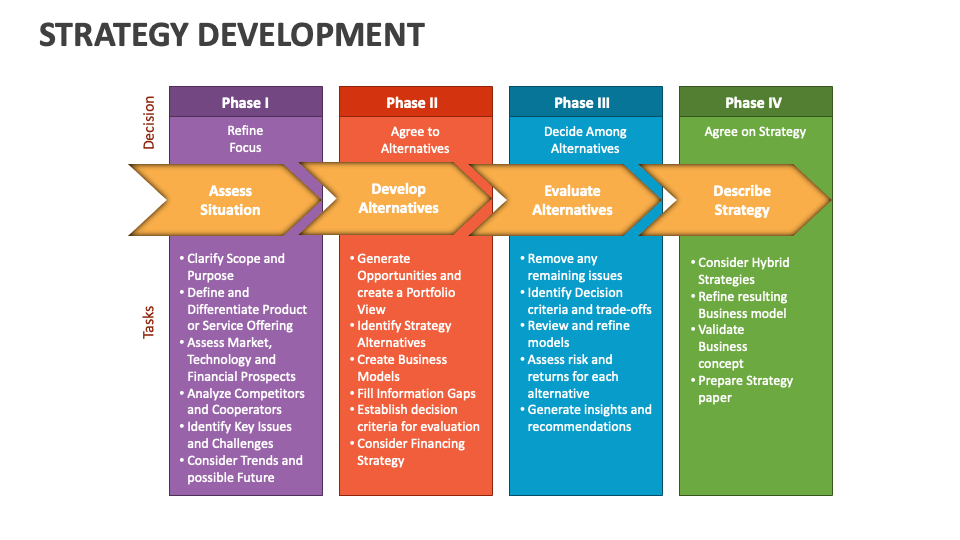 STRATEGY DEVELOPMENT

Decision

Tasks

Phase I

Refine Focus

Assess Situation

• Clarify Scope and Purpose
• Define and Differentiate Product or Service Offering
• Assess Market, Technology and Financial Prospects
• Analyze Competitors and Cooperators
• Identify Key Issues and Challenges
• Consider Trends and possible Future

Phase II

Agree to Alternatives

Develop Alternatives

• Generate Opportunities and create a Portfolio View
• Identify Strategy Alternatives
• Create Business Models
• Fill Information Gaps
• Establish decision criteria for evaluation
• Consider Financing Strategy

Phase III

Decide Among Alternatives

Evaluate Alternatives

• Remove any remaining issues
• Identify Decision criteria and trade-offs
• Review and refine models
• Assess risk and returns for each alternative
• Generate insights and recommendations

Phase IV

Agree on Strategy

Describe Strategy

• Consider Hybrid Strategies
• Refine resulting Business model
• Validate Business concept
• Prepare Strategy paper